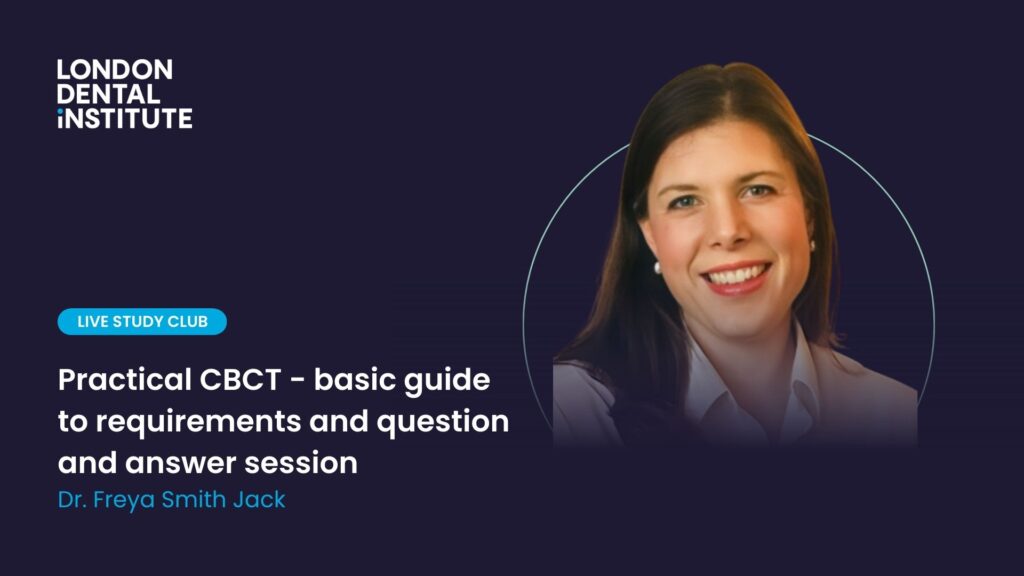 LONDON
DENTAL
INSTITUTE

LIVE STUDY CLUB

Practical CBCT - basic guide to requirements and question and answer session

Dr. Freya Smith Jack